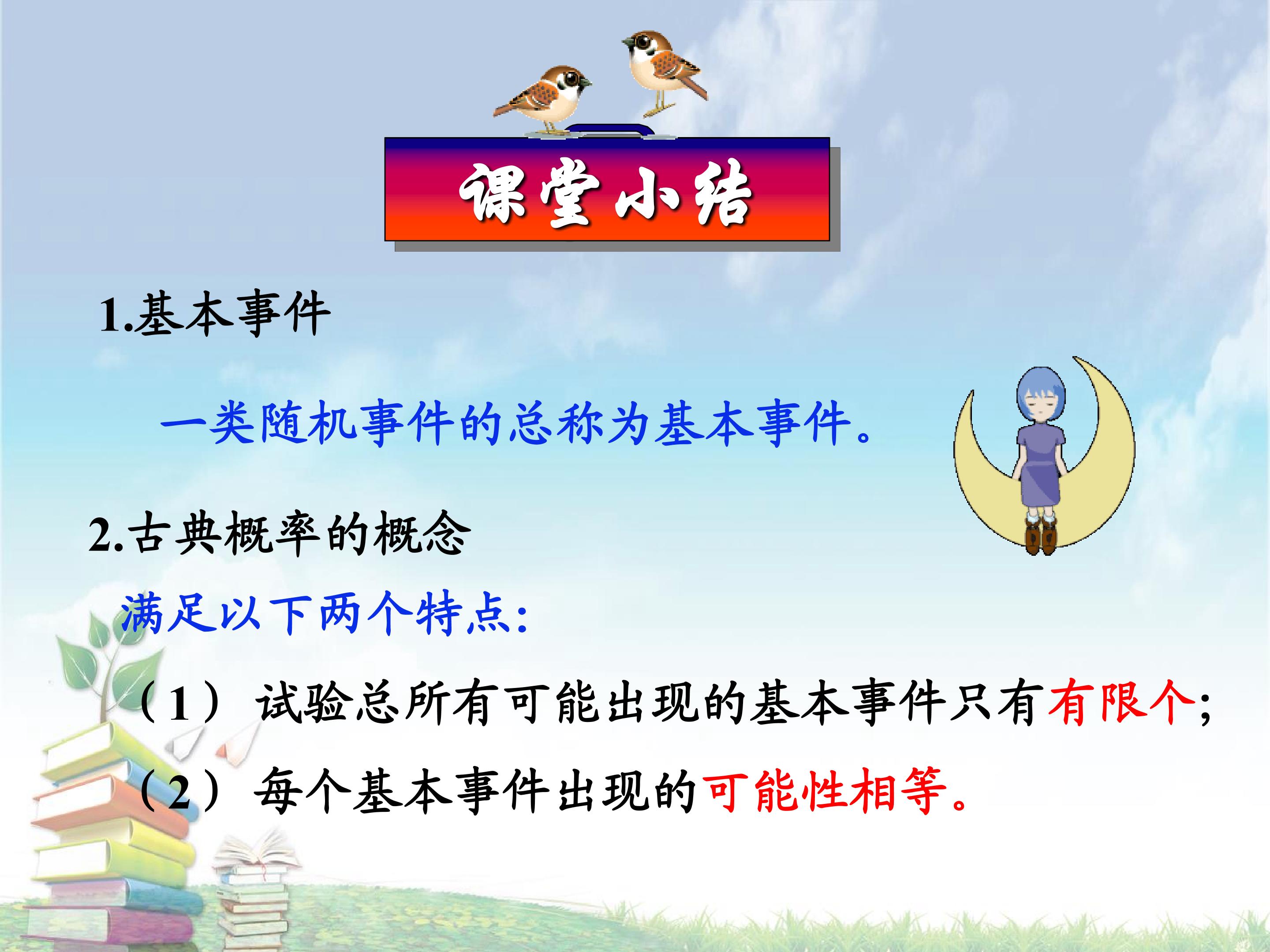 课堂小结

1.基本事件

一类随机事件的总称为基本事件。

2.古典概率的概念

满足以下两个特点:

（1）试验总所有可能出现的基本事件只有有限个;

（2）每个基本事件出现的可能性相等。